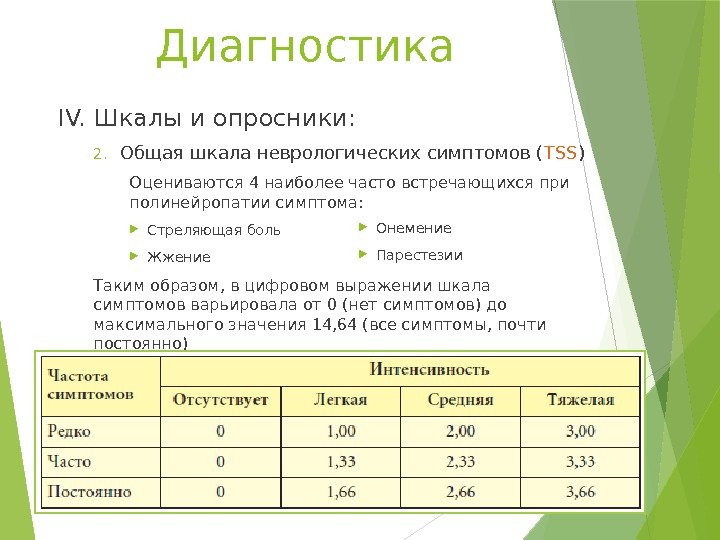 Диагностика

IV. Шкалы и опросники:

2. Общая шкала неврологических симптомов (TSS)

Оцениваются 4 наиболее часто встречающихся при полинейропатии симптома:

Стреляющая боль

Жжение

Онемение

Парестезии

Таким образом, в цифровом выражении шкала симптомов варьировала от 0 (нет симптомов) до максимального значения 14,64 (все симптомы, почти постоянно)

| Частота симптомов | Интенсивность | | | |
|---|---|---|---|---|
| | Отсутствует | Легкая | Средняя | Тяжелая |
| Редко | 0 | 1,00 | 2,00 | 3,00 |
| Часто | 0 | 1,33 | 2,33 | 3,33 |
| Постоянно | 0 | 1,66 | 2,66 | 3,66 |